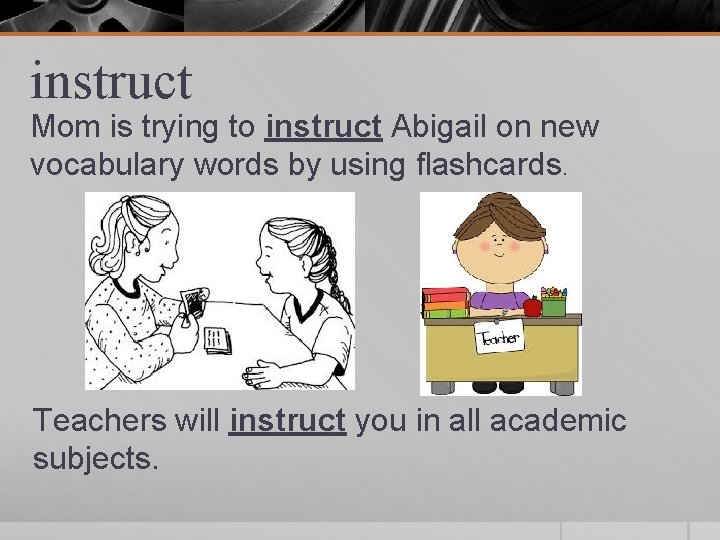 instruct

Mom is trying to instruct Abigail on new vocabulary words by using flashcards.

Teacher

Teachers will instruct you in all academic subjects.